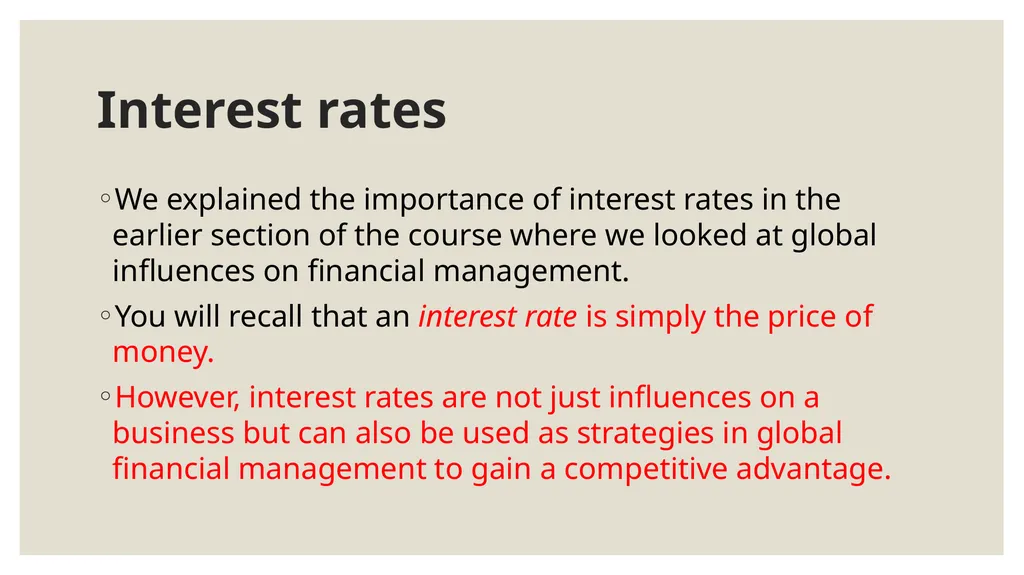 Interest rates

◦We explained the importance of interest rates in the earlier section of the course where we looked at global influences on financial management.

◦You will recall that an interest rate is simply the price of money.

◦However, interest rates are not just influences on a business but can also be used as strategies in global financial management to gain a competitive advantage.